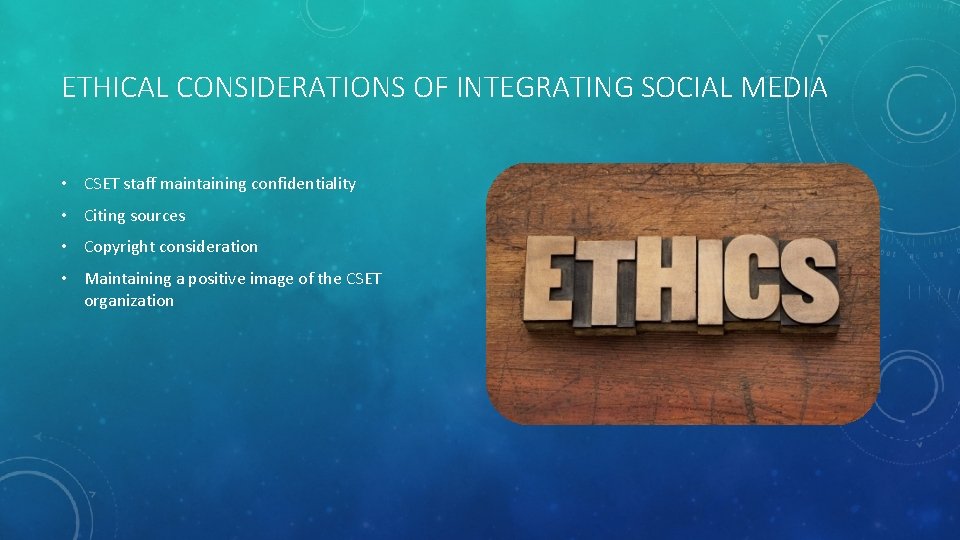 ETHICAL CONSIDERATIONS OF INTEGRATING SOCIAL MEDIA

• CSET staff maintaining confidentiality
• Citing sources
• Copyright consideration
• Maintaining a positive image of the CSET organization

ETHICS